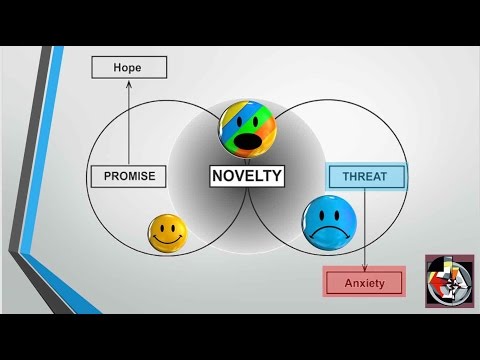 Hope

PROMISE

NOVELTY

THREAT

Anxiety